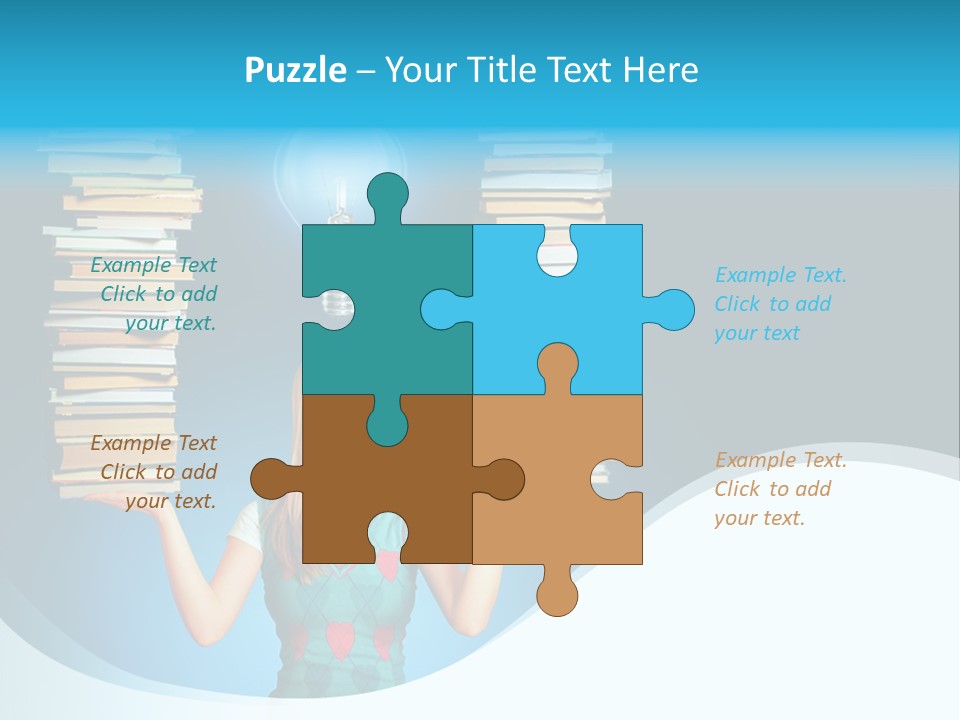 Puzzle – Your Title Text Here

Example Text
Click to add
your text.

Example Text.
Click to add
your text

Example Text
Click to add
your text.

Example Text.
Click to add
your text.